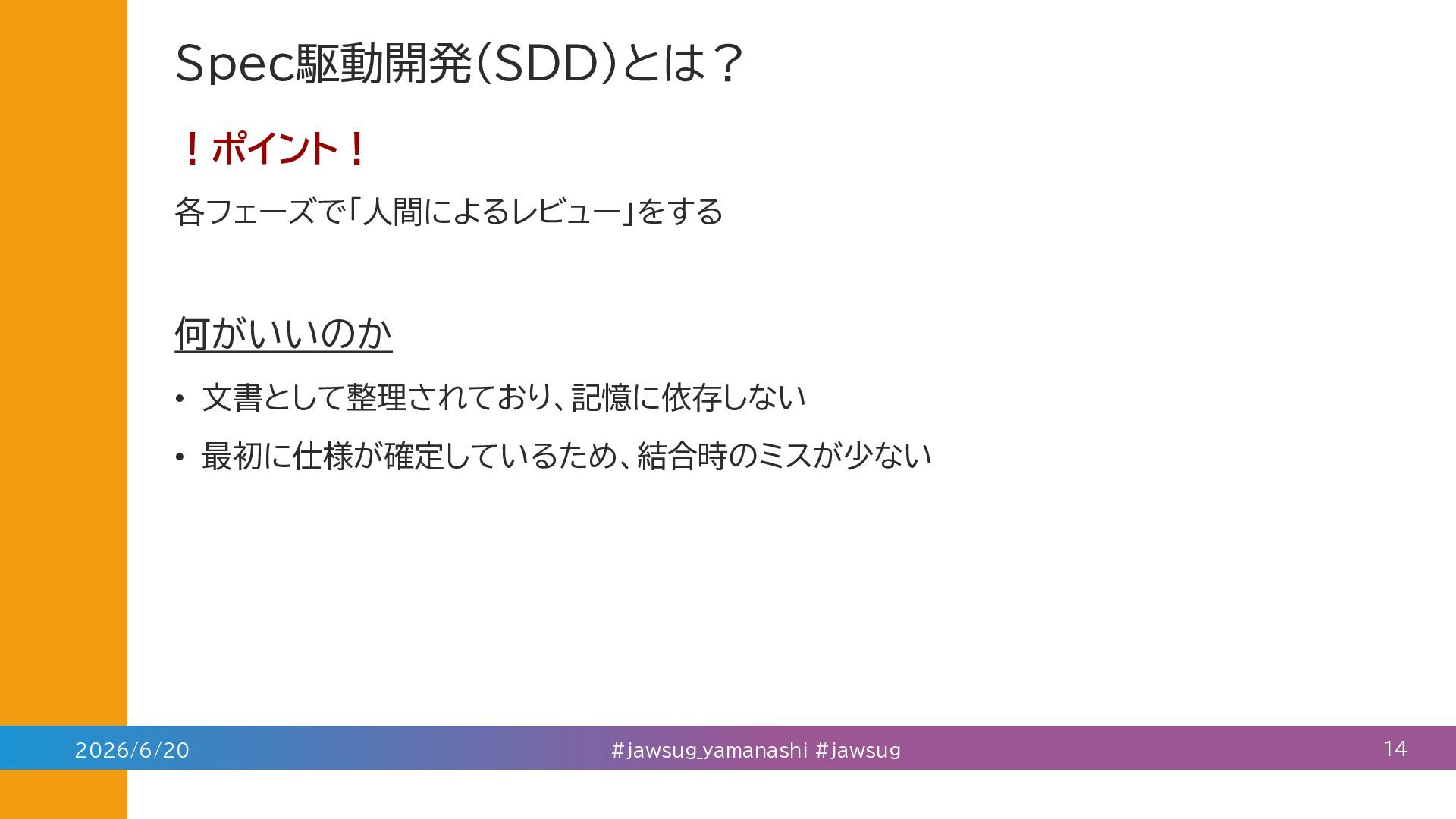 Spec駆動開発(SDD)とは？

！ポイント！

各フェーズで「人間によるレビュー」をする

何がいいのか

• 文書として整理されており、記憶に依存しない
• 最初に仕様が確定しているため、結合時のミスが少ない

2026/6/20 #jawsug_yamanashi #jawsug 14